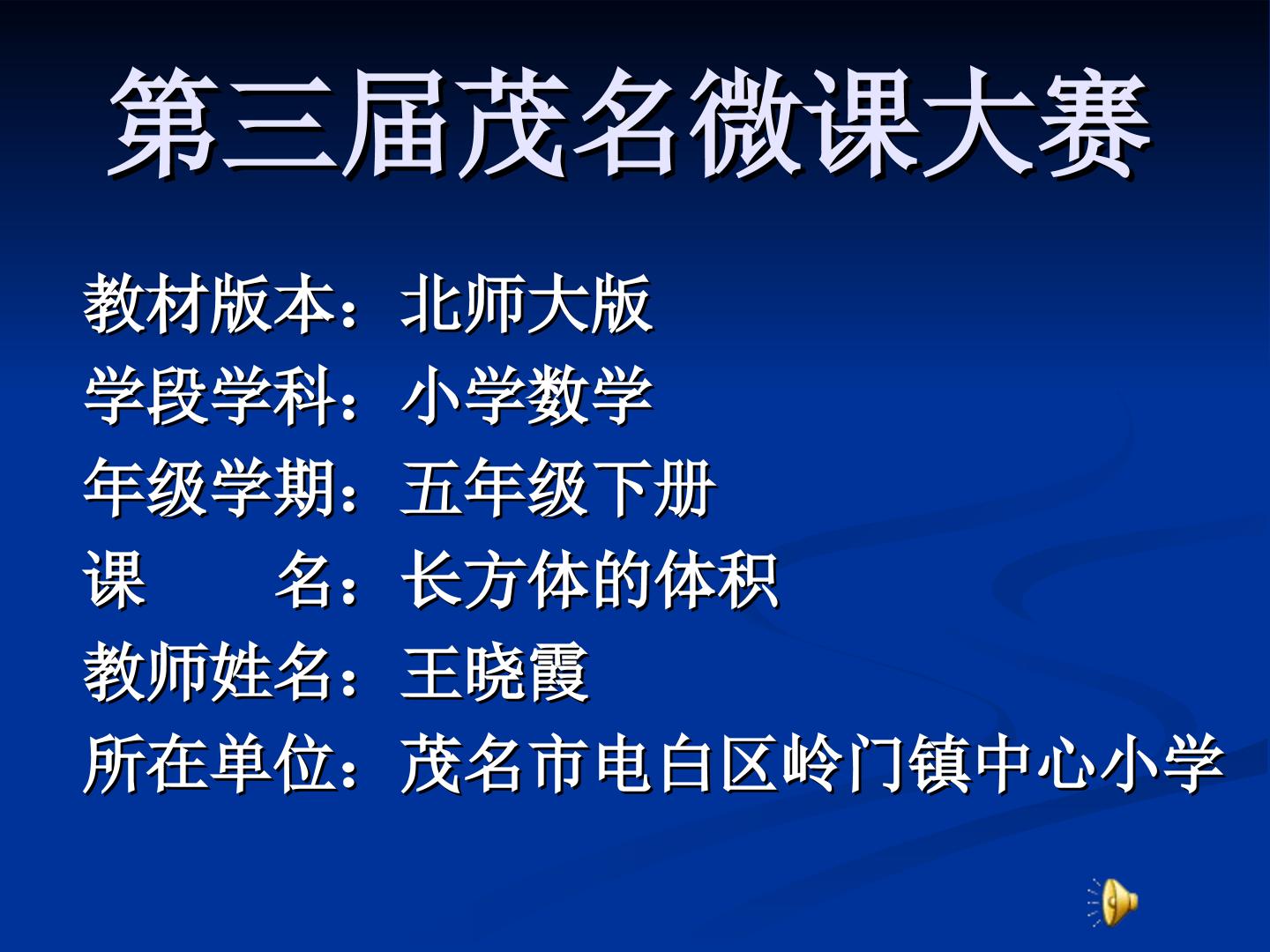 第三届茂名微课大赛

教材版本：北师大版
学段学科：小学数学
年级学期：五年级下册
课 名：长方体的体积
教师姓名：王晓霞
所在单位：茂名市电白区岭门镇中心小学